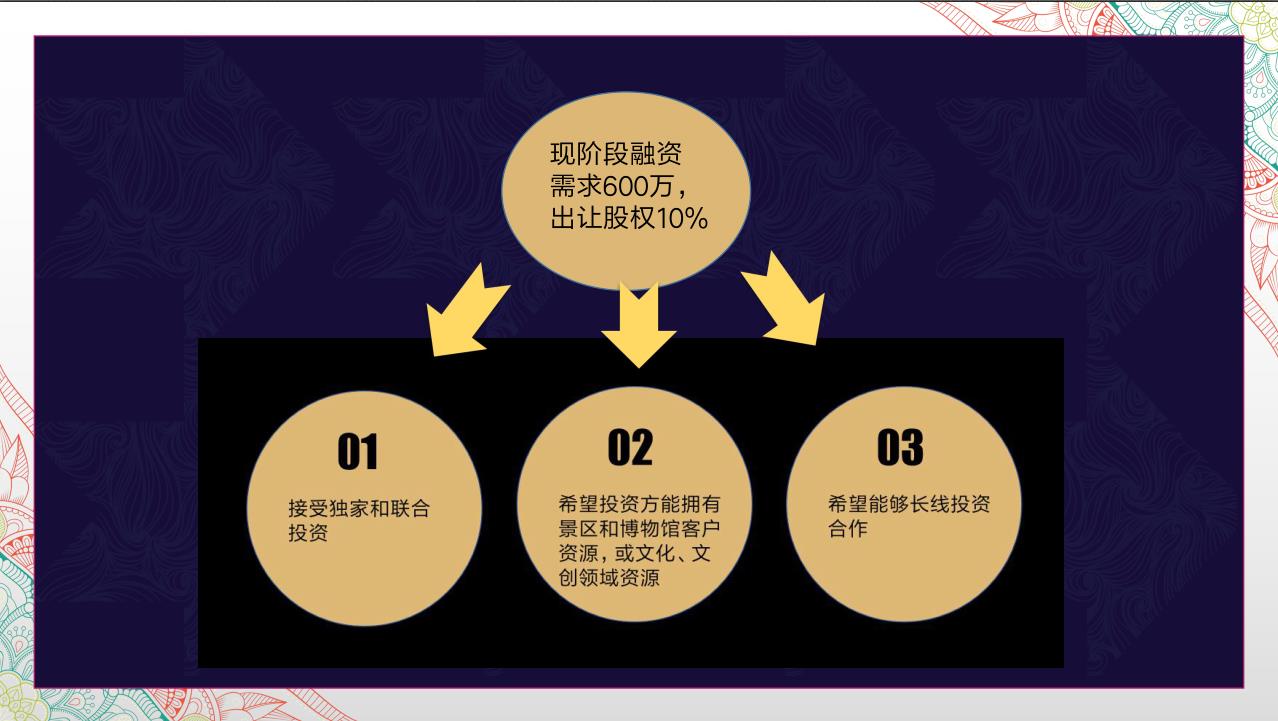 现阶段融资需求600万，出让股权10%

01

接受独家和联合投资

02

希望投资方能拥有景区和博物馆客户资源，或文化、文创领域资源

03

希望能够长线投资合作